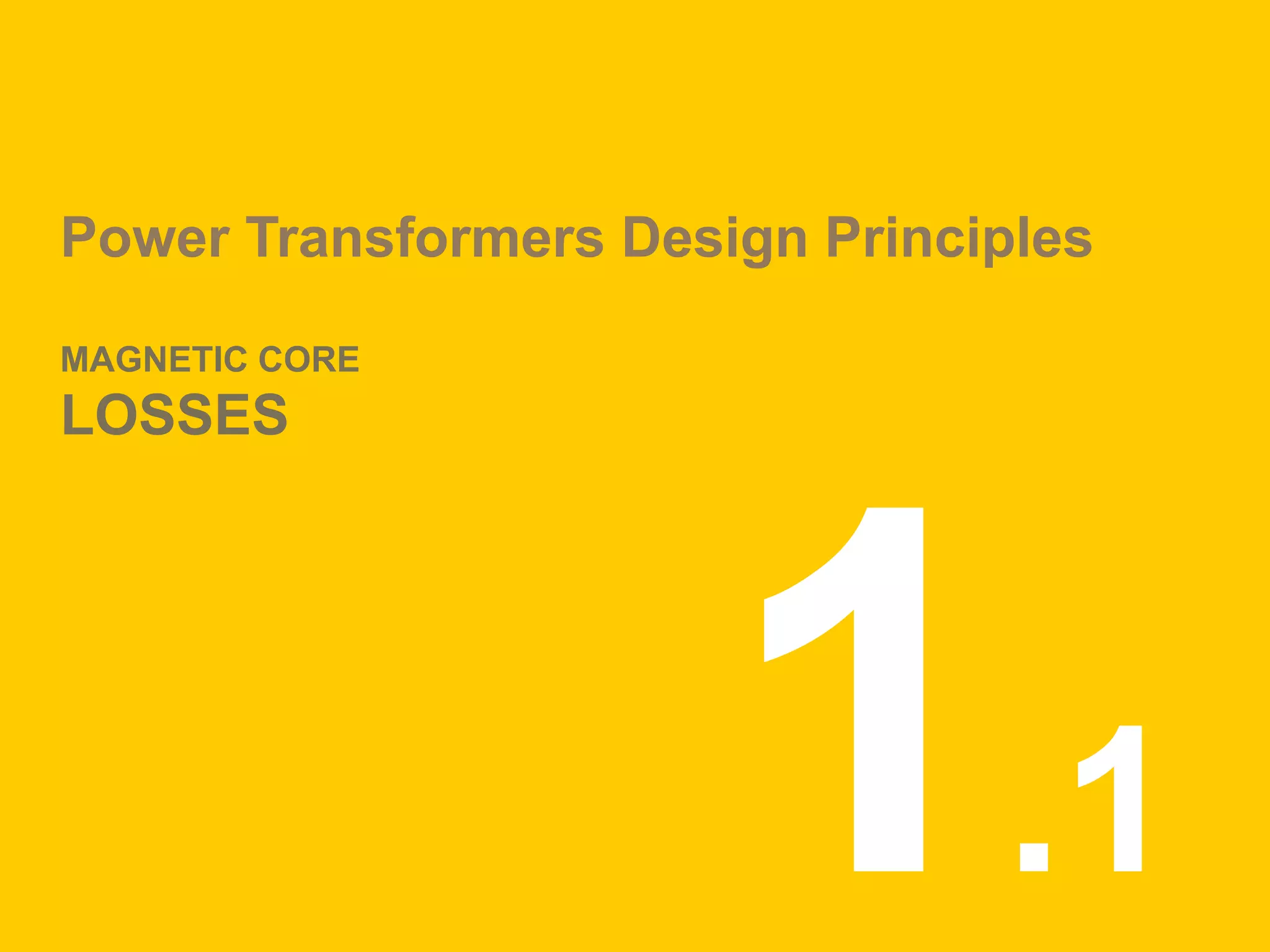 Power Transformers Design Principles

MAGNETIC CORE
LOSSES

1.1